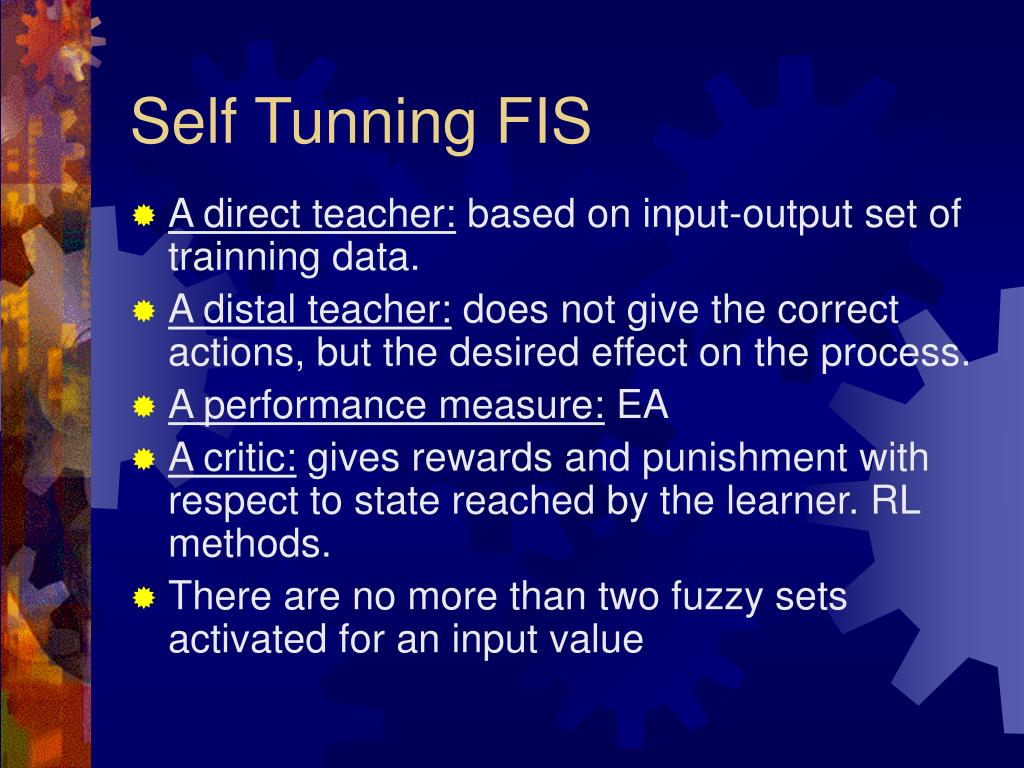 Self Tunning FIS

A direct teacher: based on input-output set of trainning data.

A distal teacher: does not give the correct actions, but the desired effect on the process.

A performance measure: EA

A critic: gives rewards and punishment with respect to state reached by the learner. RL methods.

There are no more than two fuzzy sets activated for an input value